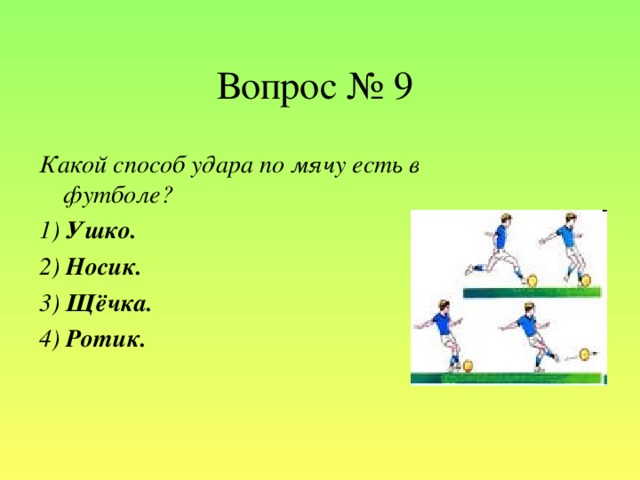 Вопрос № 9

Какой способ удара по мячу есть в футболе?

1) Ушко.

2) Носик.

3) Щёчка.

4) Ротик.